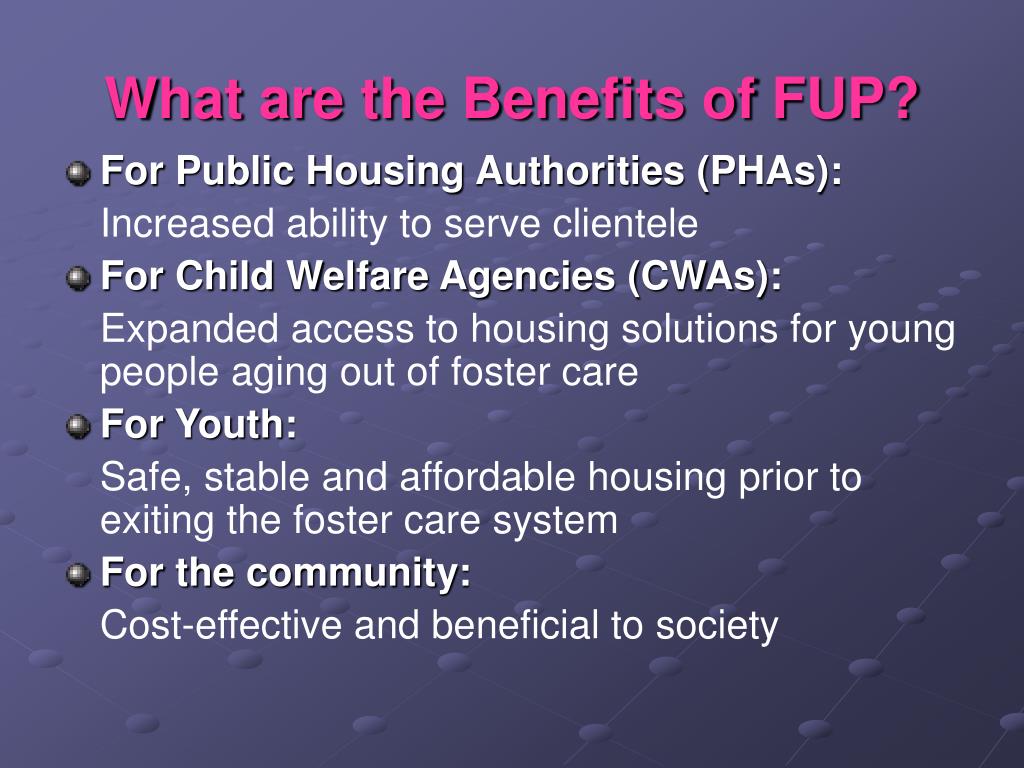 What are the Benefits of FUP?

For Public Housing Authorities (PHAs):

Increased ability to serve clientele

For Child Welfare Agencies (CWAs):

Expanded access to housing solutions for young people aging out of foster care

For Youth:

Safe, stable and affordable housing prior to exiting the foster care system

For the community:

Cost-effective and beneficial to society